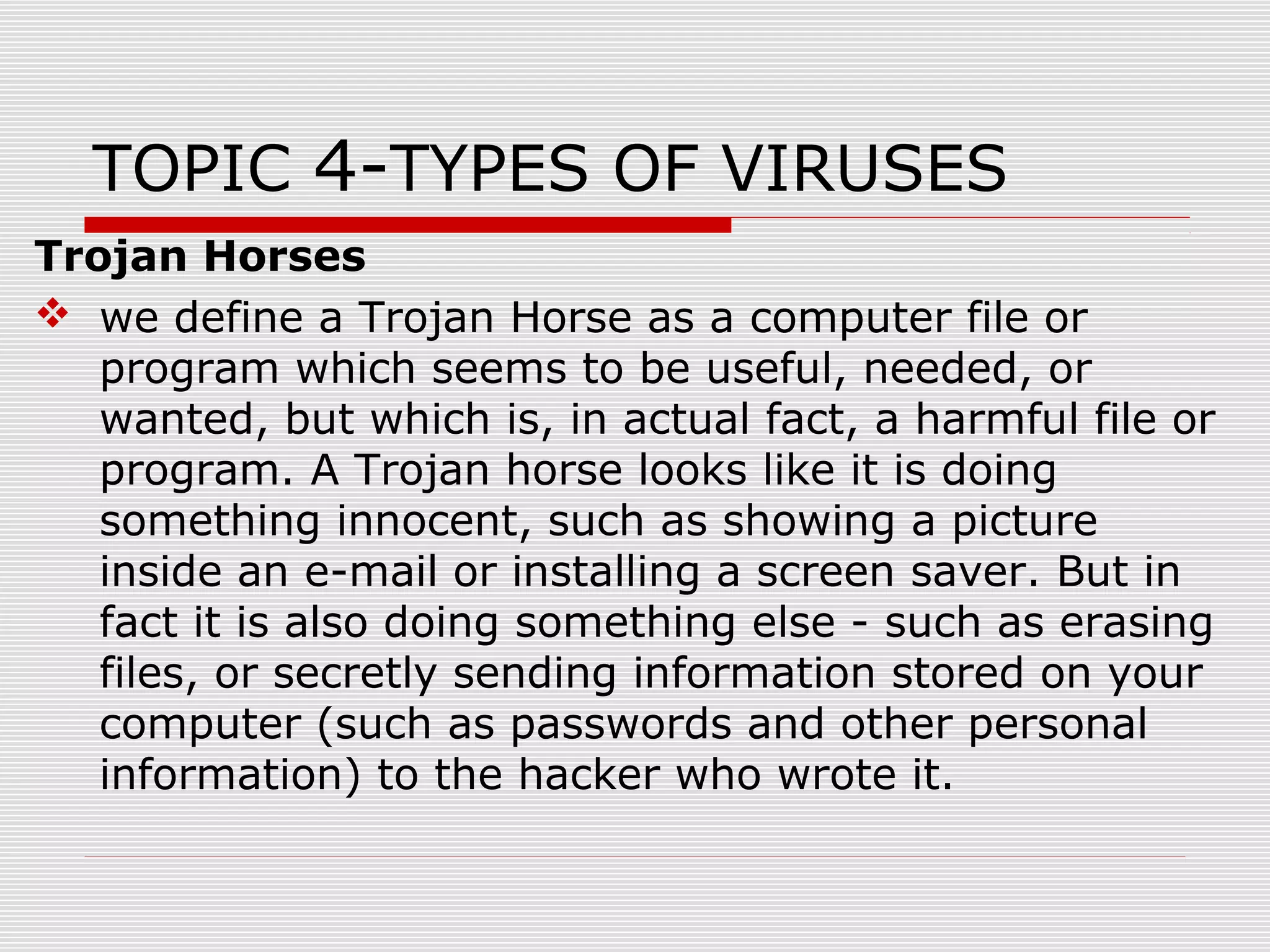 TOPIC 4-TYPES OF VIRUSES

Trojan Horses

❖ we define a Trojan Horse as a computer file or program which seems to be useful, needed, or wanted, but which is, in actual fact, a harmful file or program. A Trojan horse looks like it is doing something innocent, such as showing a picture inside an e-mail or installing a screen saver. But in fact it is also doing something else - such as erasing files, or secretly sending information stored on your computer (such as passwords and other personal information) to the hacker who wrote it.